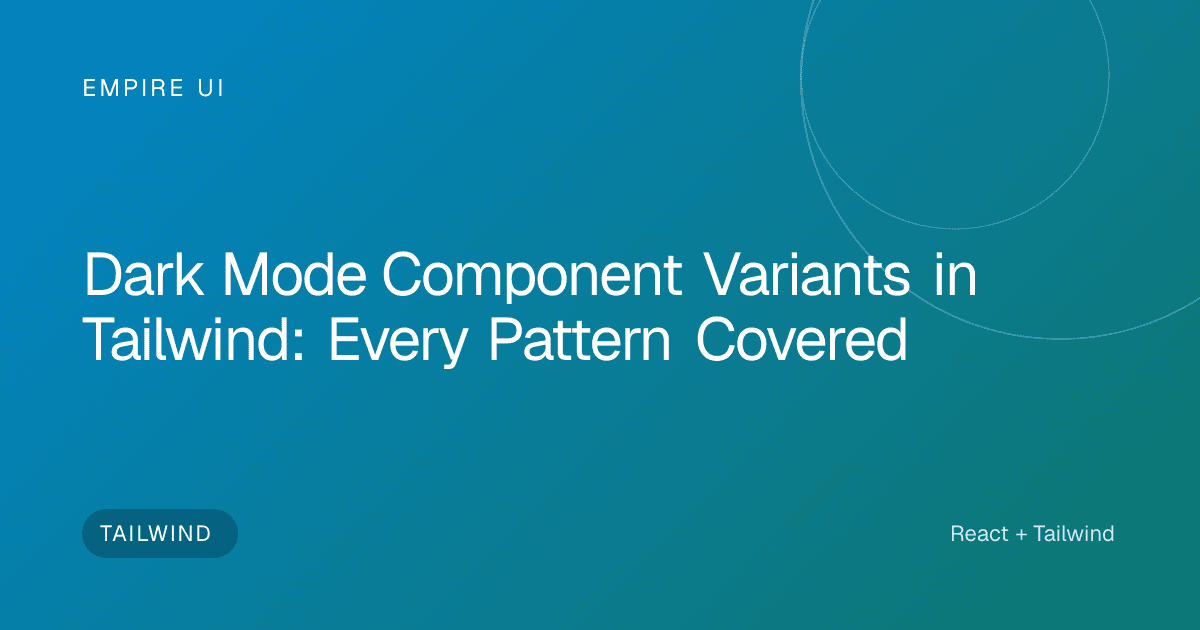 EMPIRE UI

Dark Mode Component Variants in Tailwind: Every Pattern Covered

TAILWIND

React + Tailwind